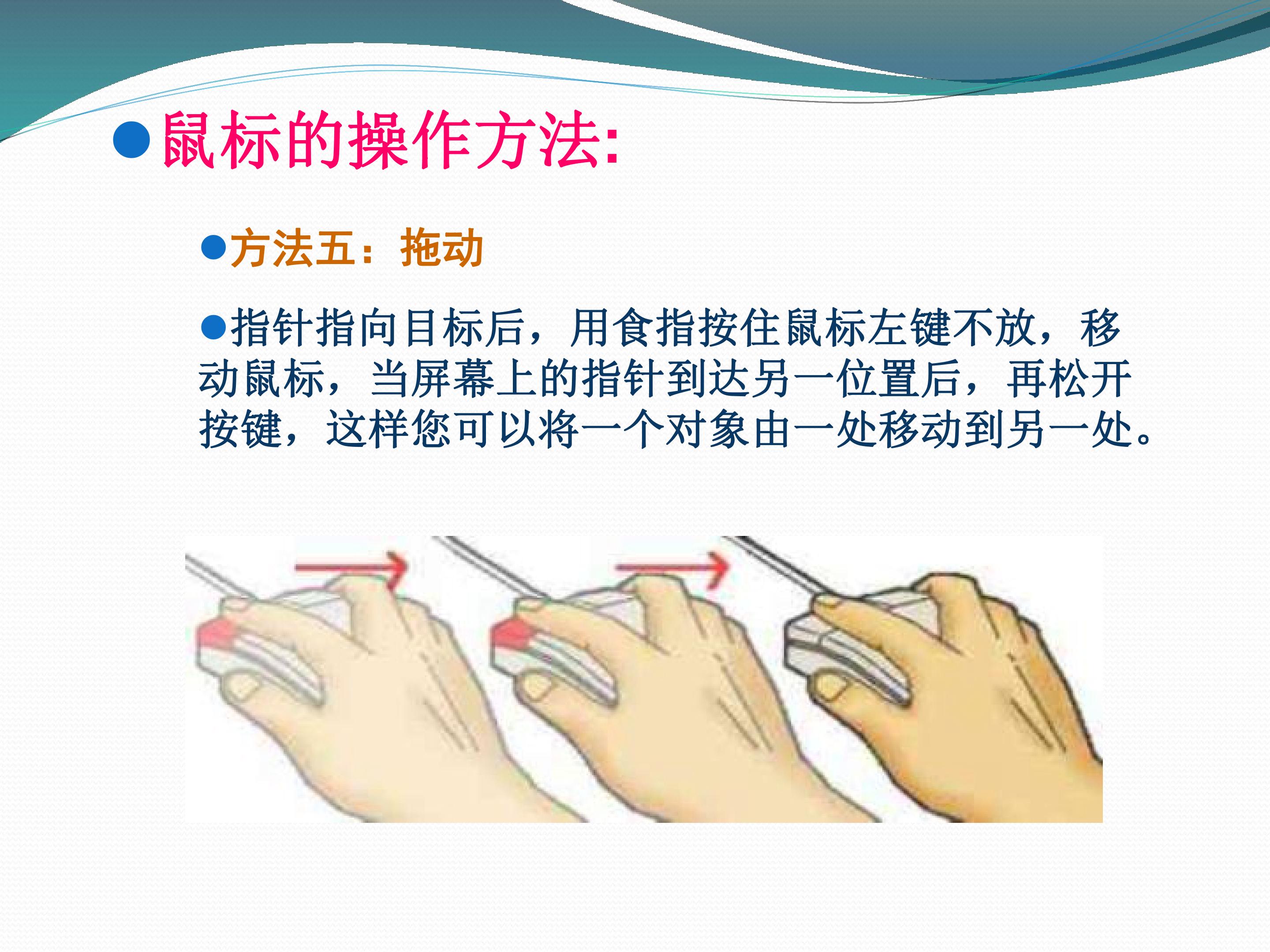 ●鼠标的操作方法:

●方法五：拖动

●指针指向目标后，用食指按住鼠标左键不放，移动鼠标，当屏幕上的指针到达另一位置后，再松开按键，这样您可以将一个对象由一处移动到另一处。